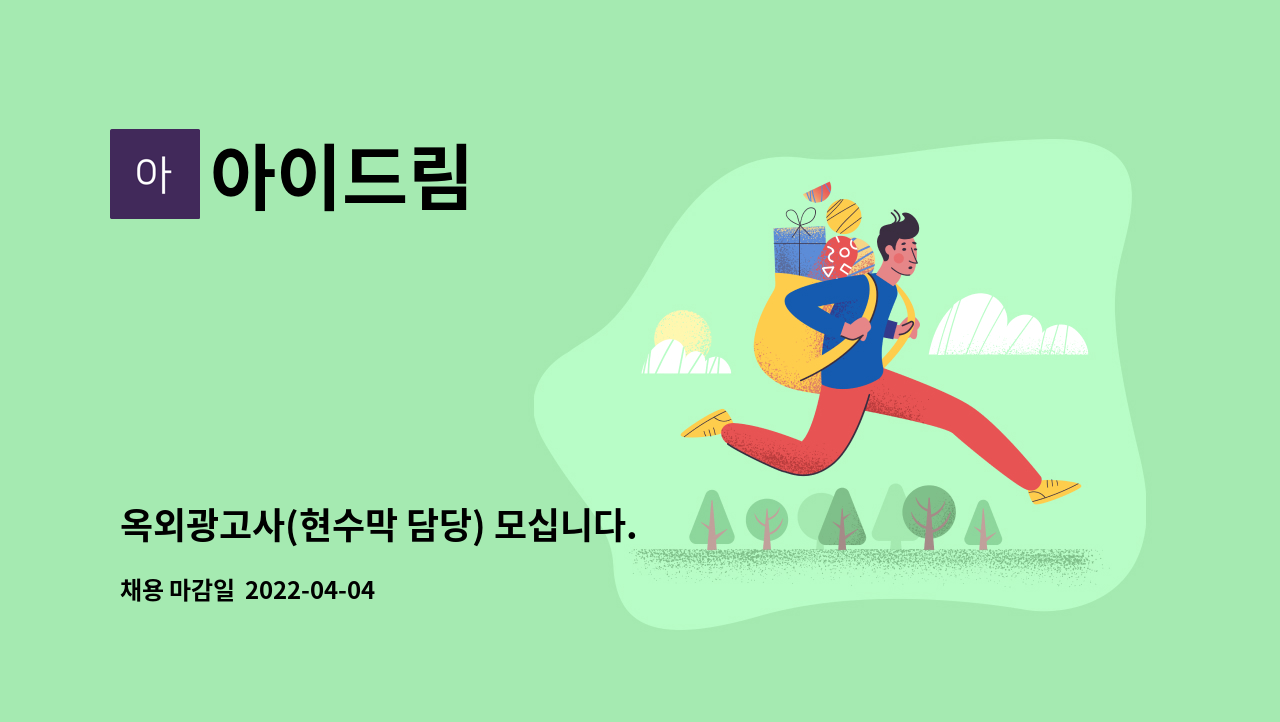 아 아이드림

옥외광고사(현수막 담당) 모십니다.

채용 마감일 2022-04-04